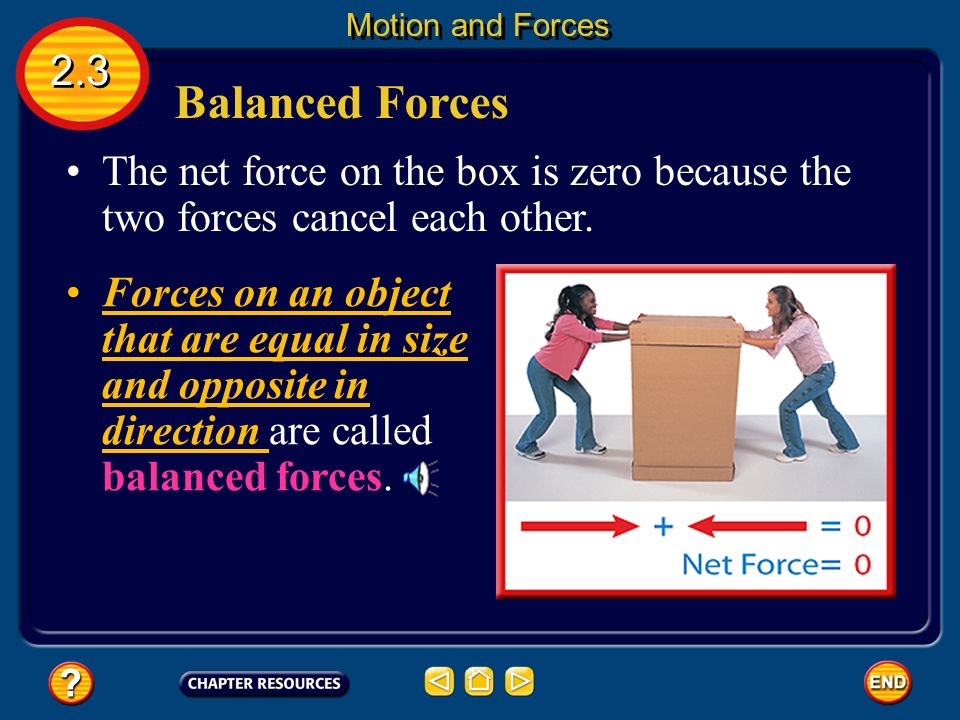 Motion and Forces

2.3

Balanced Forces

• The net force on the box is zero because the two forces cancel each other.

• Forces on an object that are equal in size and opposite in direction are called balanced forces.

+ = 0
Net Force= 0

?

CHAPTER RESOURCES

END